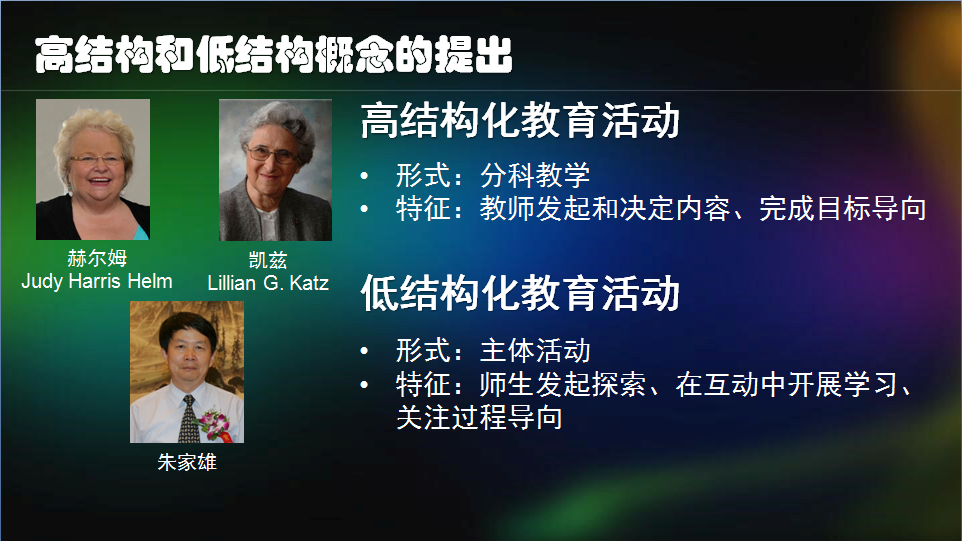 高结构和低结构概念的提出

赫尔姆
Judy Harris Helm

凯兹
Lillian G. Katz

朱家雄

高结构化教育活动

• 形式：分科教学
• 特征：教师发起和决定内容、完成目标导向

低结构化教育活动

• 形式：主体活动
• 特征：师生发起探索、在互动中开展学习、关注过程导向